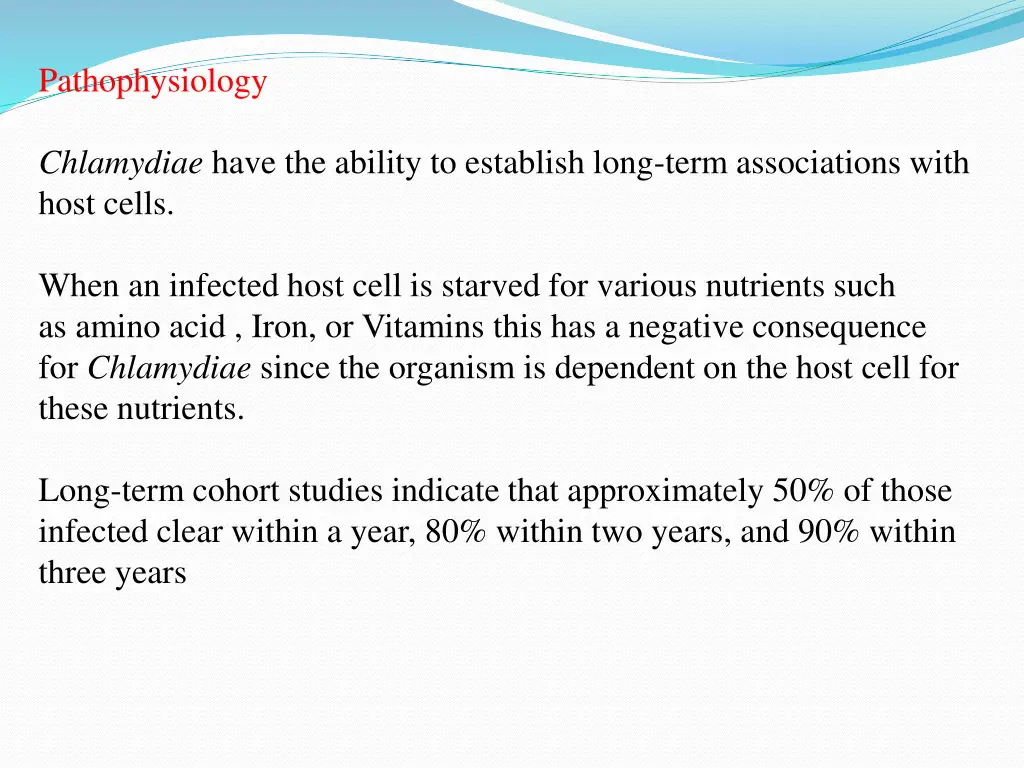 Pathophysiology

Chlamydiae have the ability to establish long-term associations with host cells.

When an infected host cell is starved for various nutrients such as amino acid , Iron, or Vitamins this has a negative consequence for Chlamydiae since the organism is dependent on the host cell for these nutrients.

Long-term cohort studies indicate that approximately 50% of those infected clear within a year, 80% within two years, and 90% within three years